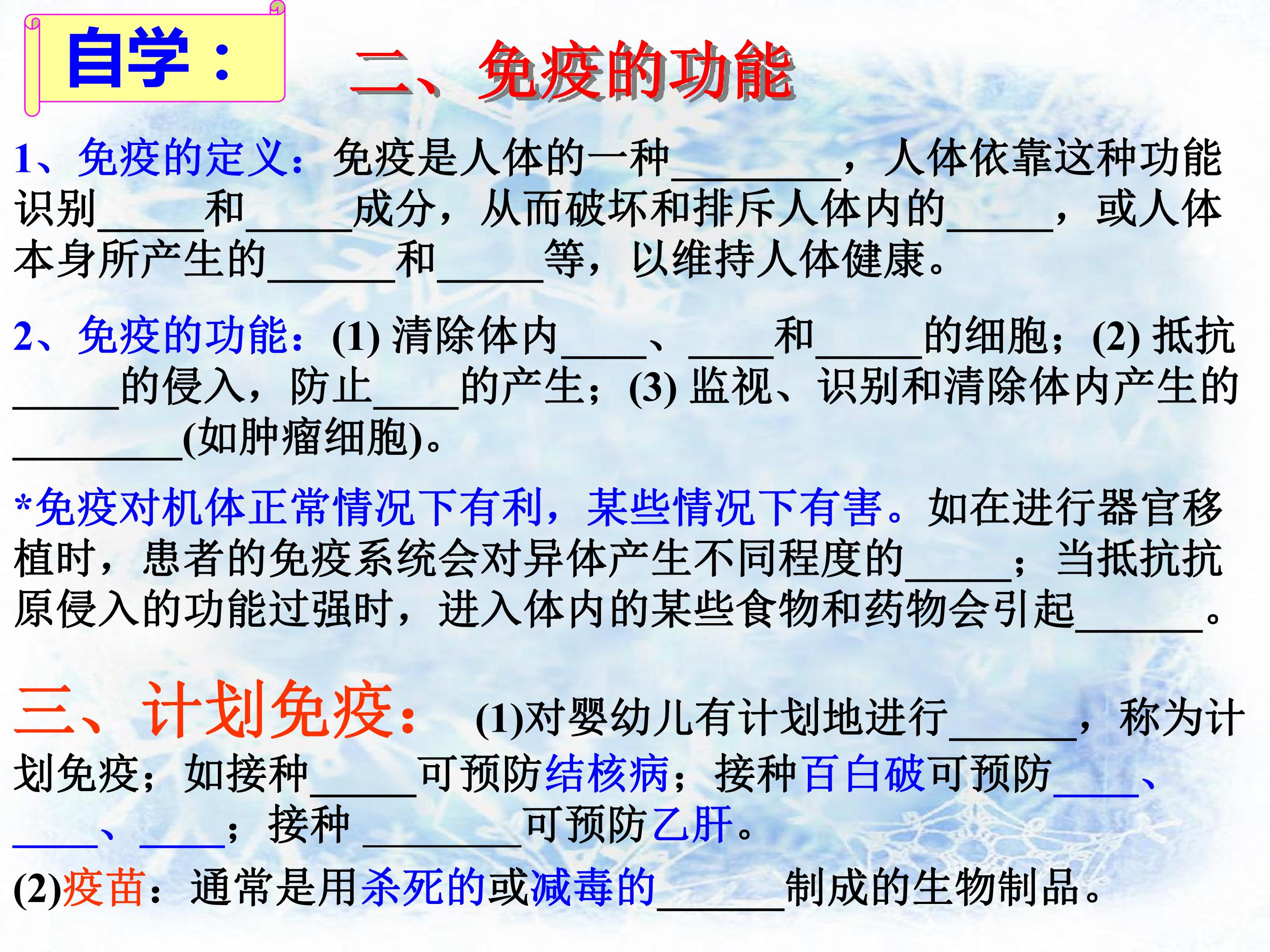 自学：

二、免疫的功能

1、免疫的定义：免疫是人体的一种____，人体依靠这种功能识别____和____成分，从而破坏和排斥人体内的____，或人体本身所产生的____和____等，以维持人体健康。

2、免疫的功能：(1)清除体内____、____和____的细胞；(2)抵抗____的侵入，防止____的产生；(3)监视、识别和清除体内产生的____(如肿瘤细胞)。

*免疫对机体正常情况下有利，某些情况下有害。如在进行器官移植时，患者的免疫系统会对异体产生不同程度的____；当抵抗抗原侵入的功能过强时，进入体内的某些食物和药物会引起____。

三、计划免疫：(1)对婴幼儿有计划地进行____，称为计划免疫；如接种____可预防结核病；接种百白破可预防____、____、____；接种____可预防乙肝。

(2)疫苗：通常是用杀死的或减毒的____制成的生物制品。